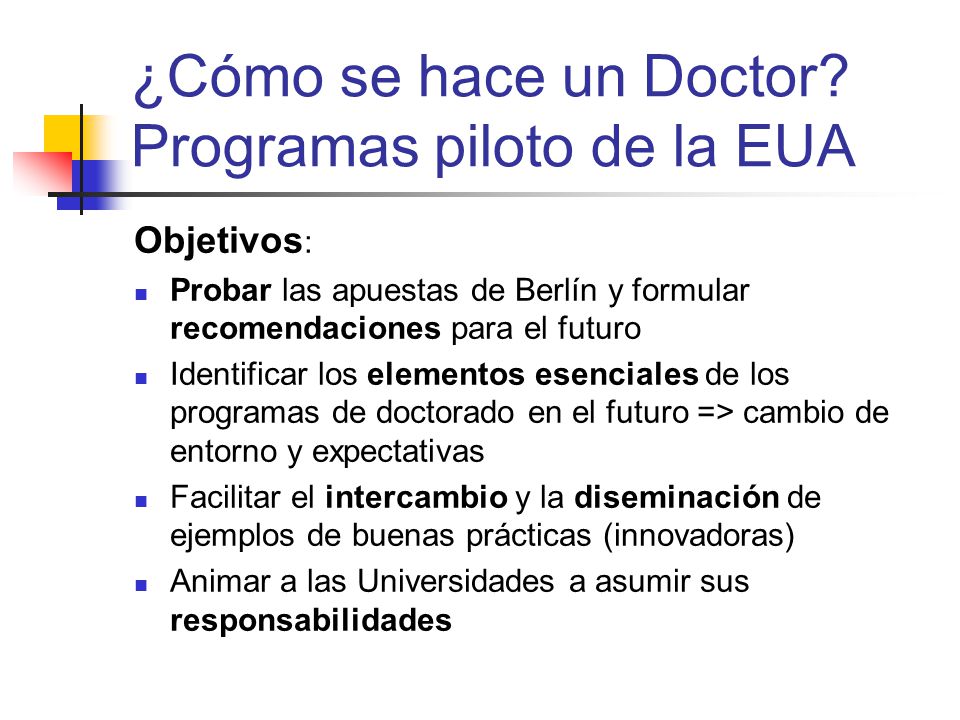 ¿Cómo se hace un Doctor? Programas piloto de la EUA

Objetivos:

- Probar las apuestas de Berlín y formular recomendaciones para el futuro
- Identificar los elementos esenciales de los programas de doctorado en el futuro => cambio de entorno y expectativas
- Facilitar el intercambio y la diseminación de ejemplos de buenas prácticas (innovadoras)
- Animar a las Universidades a asumir sus responsabilidades